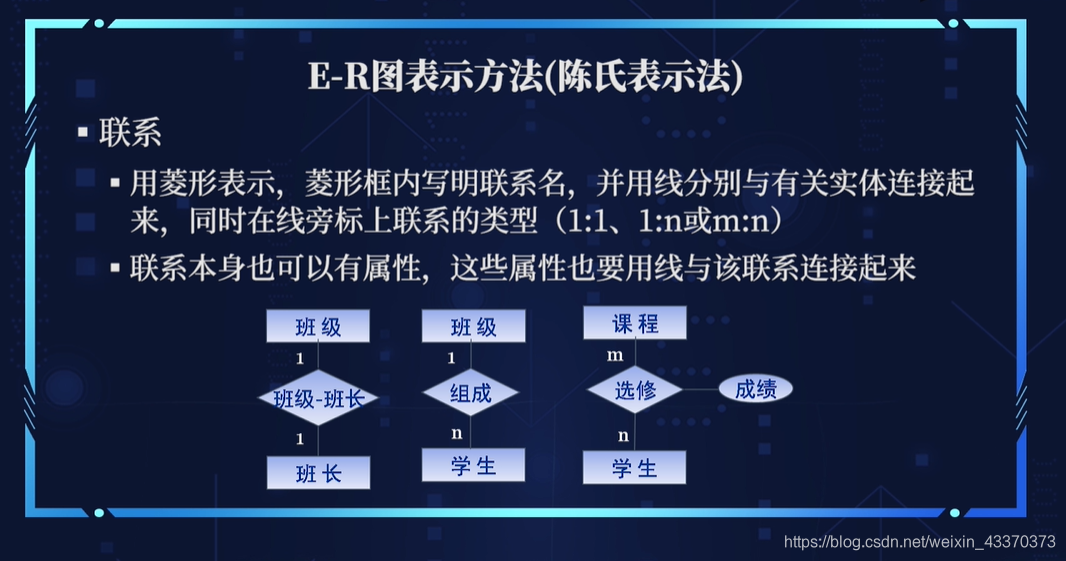 E-R图表示方法(陈氏表示法)

▪ 联系

▪ 用菱形表示，菱形框内写明联系名，并用线分别与有关实体连接起来，同时在线旁标上联系的类型（1:1、1:n或m:n）

▪ 联系本身也可以有属性，这些属性也要用线与该联系连接起来

班级
1
班级-班长
1
班长

班级
1
组成
n
学生

课程
m
选修
成绩
n
学生

https://blog.csdn.net/weixin_43370373